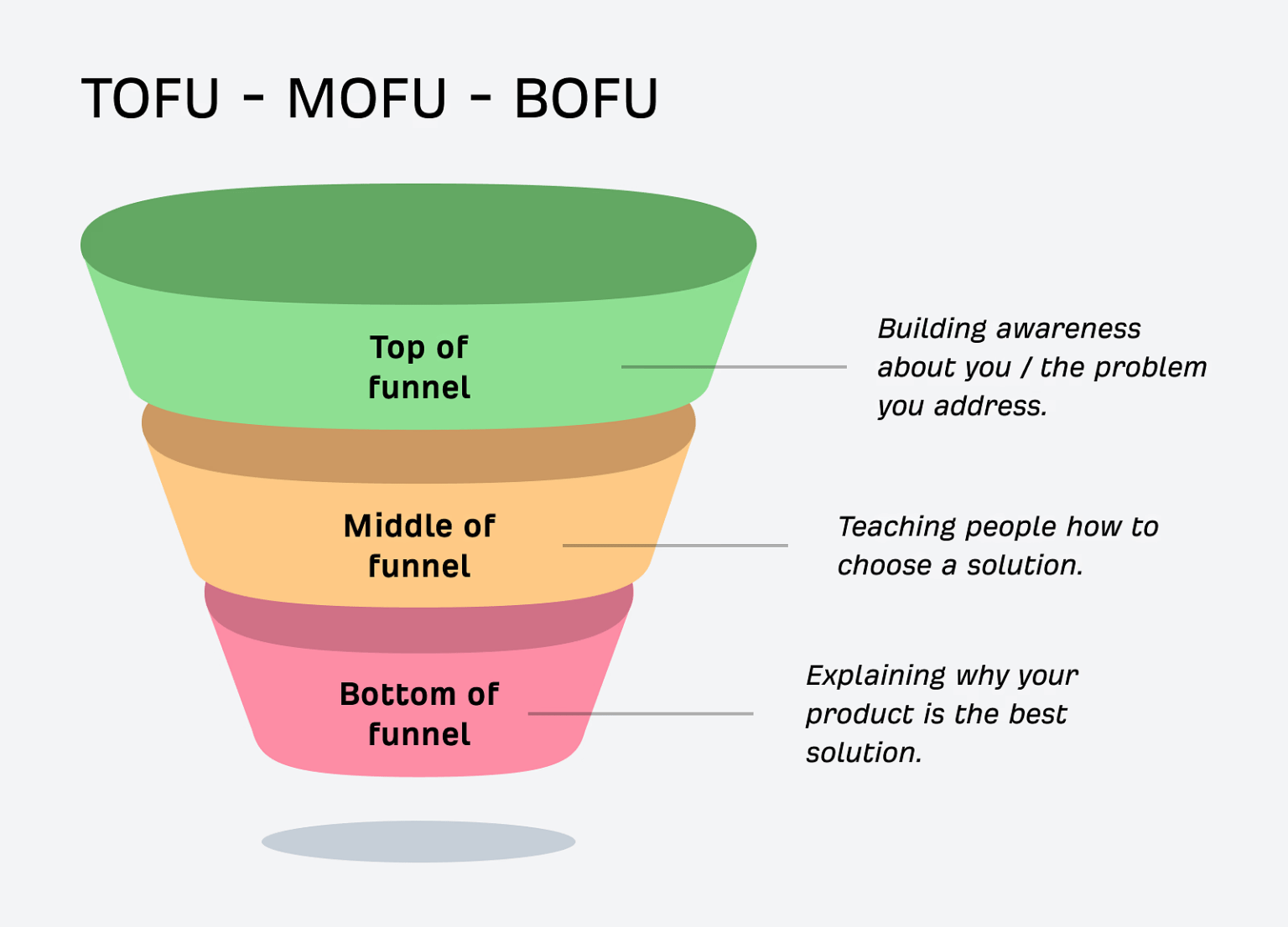 TOFU - MOFU - BOFU

Top of funnel

Building awareness about you / the problem you address.

Middle of funnel

Teaching people how to choose a solution.

Bottom of funnel

Explaining why your product is the best solution.